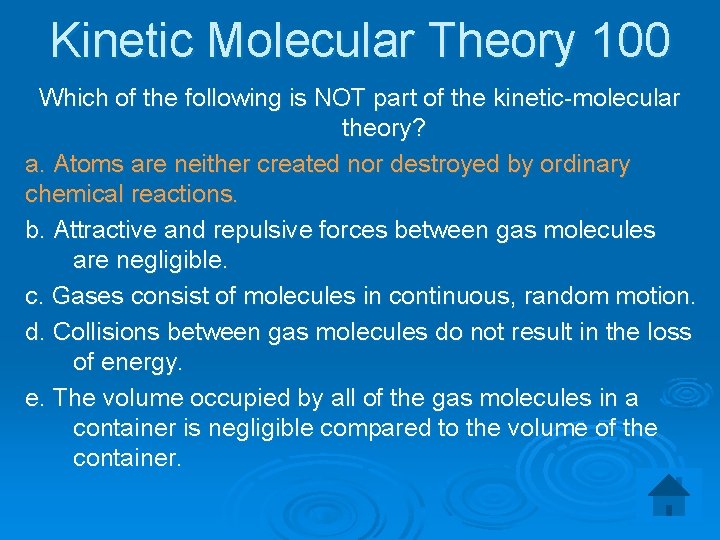 Kinetic Molecular Theory 100

Which of the following is NOT part of the kinetic-molecular theory?

a. Atoms are neither created nor destroyed by ordinary chemical reactions.

b. Attractive and repulsive forces between gas molecules are negligible.

c. Gases consist of molecules in continuous, random motion.

d. Collisions between gas molecules do not result in the loss of energy.

e. The volume occupied by all of the gas molecules in a container is negligible compared to the volume of the container.